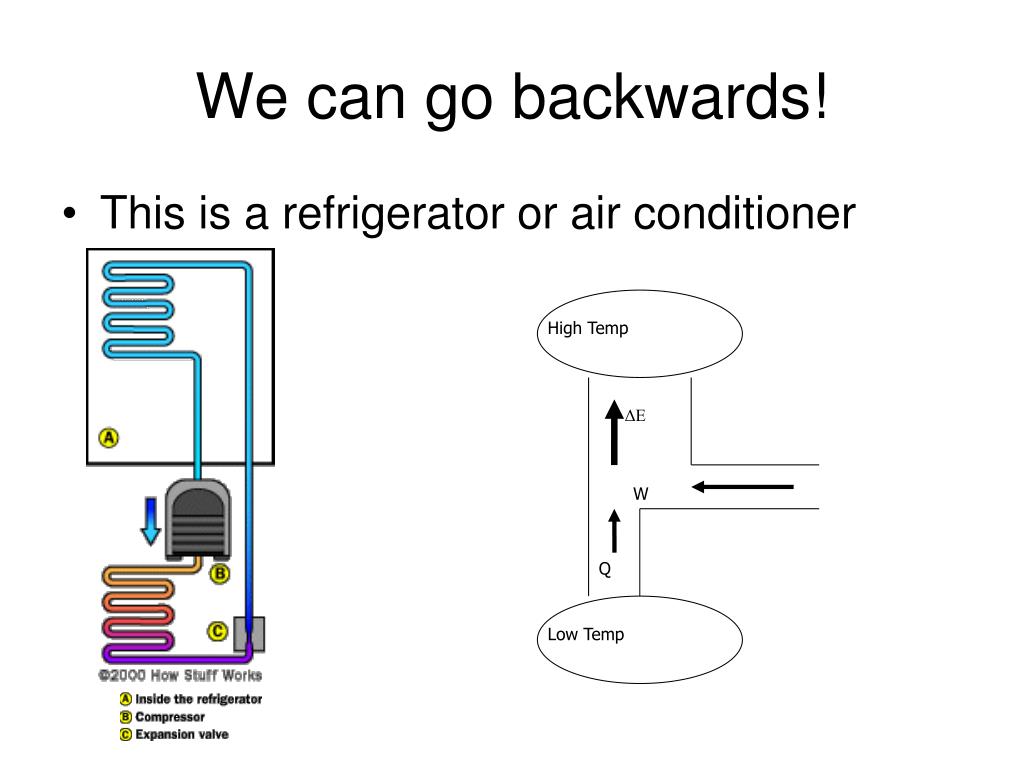 We can go backwards!

• This is a refrigerator or air conditioner

A

B

C

©2000 How Stuff Works

A Inside the refrigerator
B Compressor
C Expansion valve

High Temp

$\Delta E$

W

Q

Low Temp